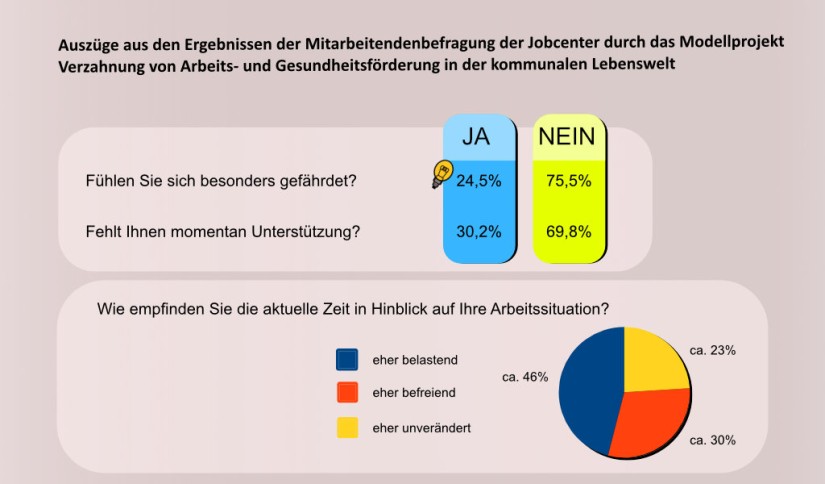 Auszüge aus den Ergebnissen der Mitarbeitendenbefragung der Jobcenter durch das Modellprojekt Verzahnung von Arbeits- und Gesundheitsförderung in der kommunalen Lebenswelt

| | JA | NEIN |
|---|---|---|
| Fühlen Sie sich besonders gefährdet? | 24,5% | 75,5% |
| Fehlt Ihnen momentan Unterstützung? | 30,2% | 69,8% |

Wie empfinden Sie die aktuelle Zeit in Hinblick auf Ihre Arbeitssituation?

eher belastend

eher befreiend

eher unverändert

ca. 46%

ca. 23%

ca. 30%